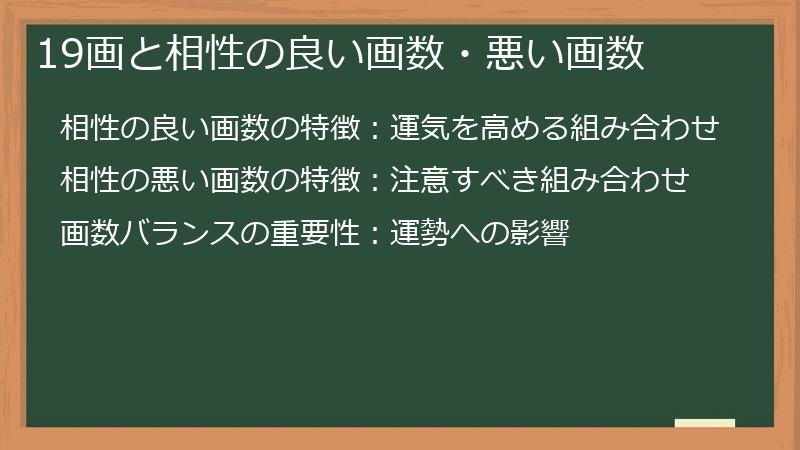 19画と相性の良い画数・悪い画数

相性の良い画数の特徴：運気を高める組み合わせ

相性の悪い画数の特徴：注意すべき組み合わせ

画数バランスの重要性：運勢への影響